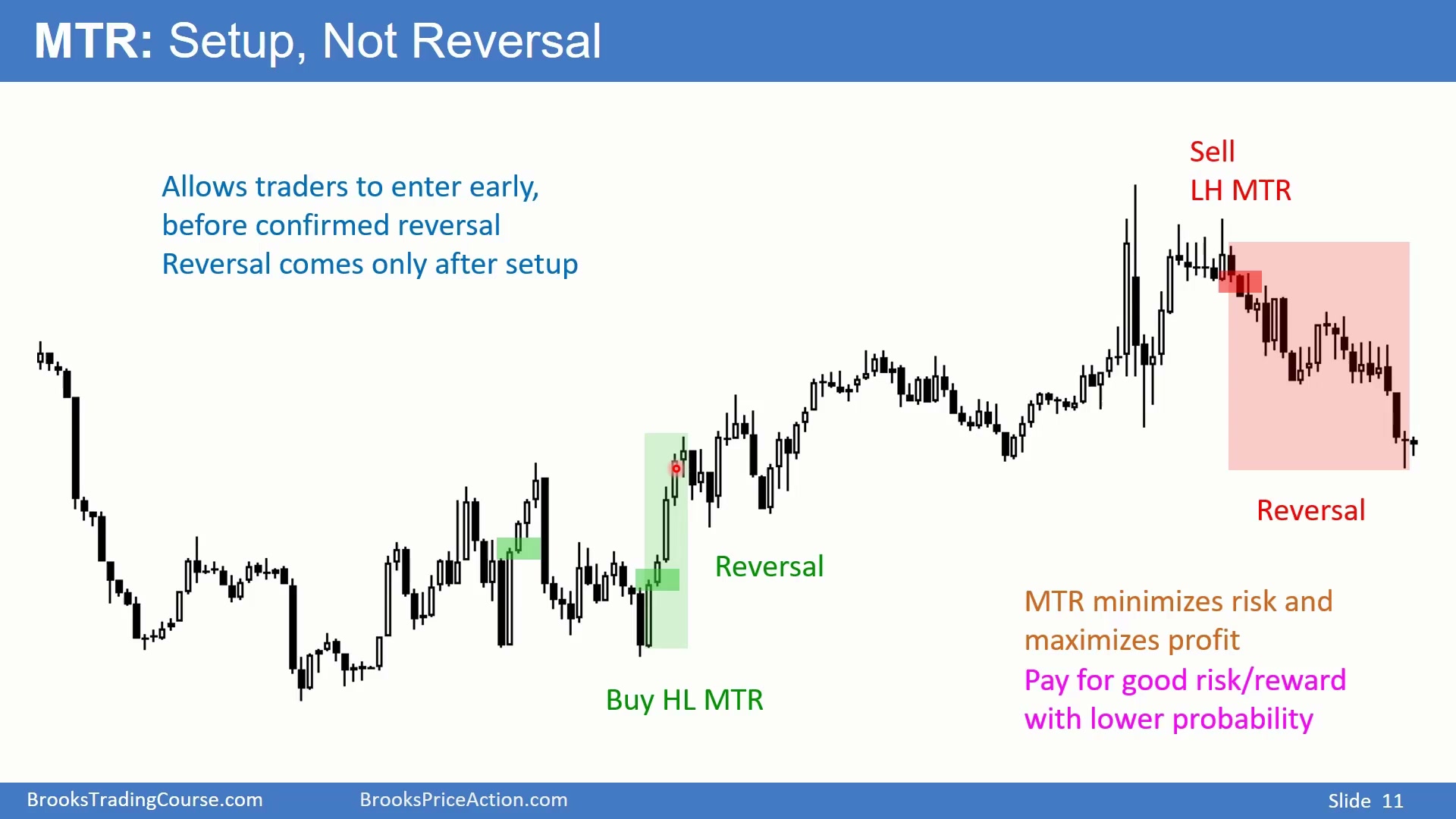 MTR: Setup, Not Reversal

Allows traders to enter early, before confirmed reversal
Reversal comes only after setup

Sell
LH MTR

Reversal

Reversal

Buy HL MTR

MTR minimizes risk and maximizes profit
Pay for good risk/reward with lower probability

BrooksTradingCourse.com BrooksPriceAction.com Slide 11